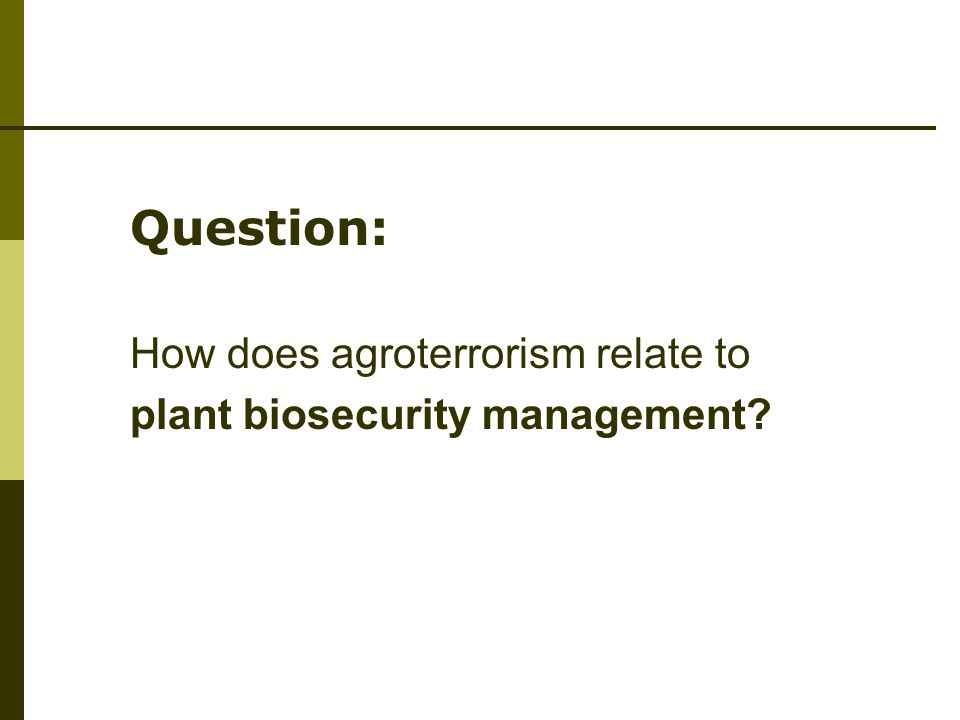 Question:

How does agroterrorism relate to plant biosecurity management?